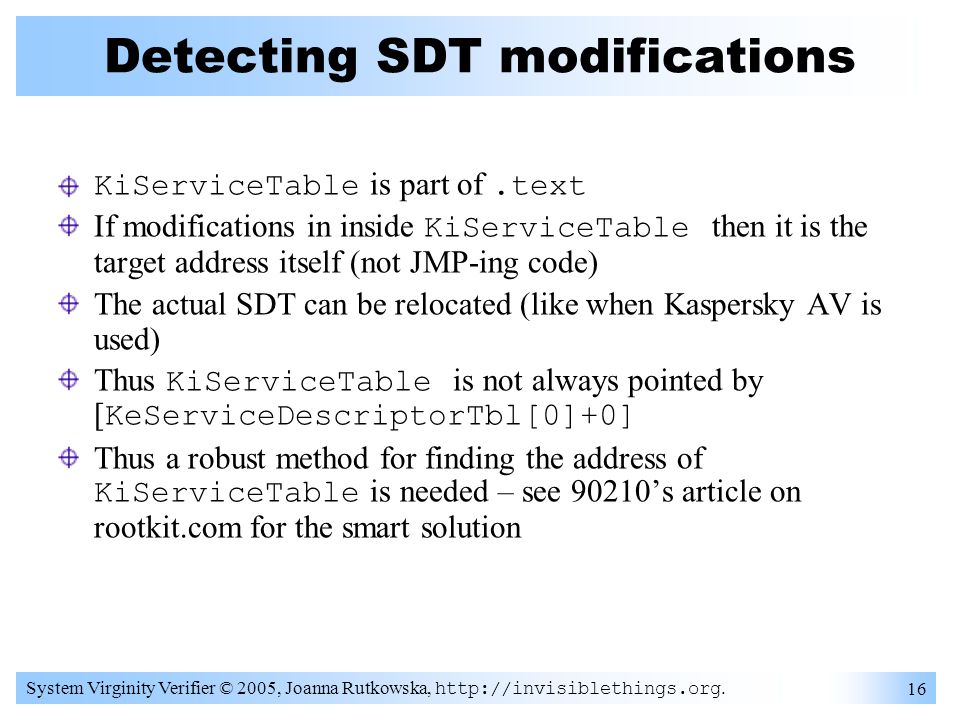 Detecting SDT modifications

KiServiceTable is part of .text

If modifications in inside KiServiceTable then it is the target address itself (not JMP-ing code)

The actual SDT can be relocated (like when Kaspersky AV is used)

Thus KiServiceTable is not always pointed by [KeServiceDescriptorTbl[0]+0]

Thus a robust method for finding the address of KiServiceTable is needed – see 90210's article on rootkit.com for the smart solution

System Virginity Verifier © 2005, Joanna Rutkowska, http://invisiblethings.org.

16